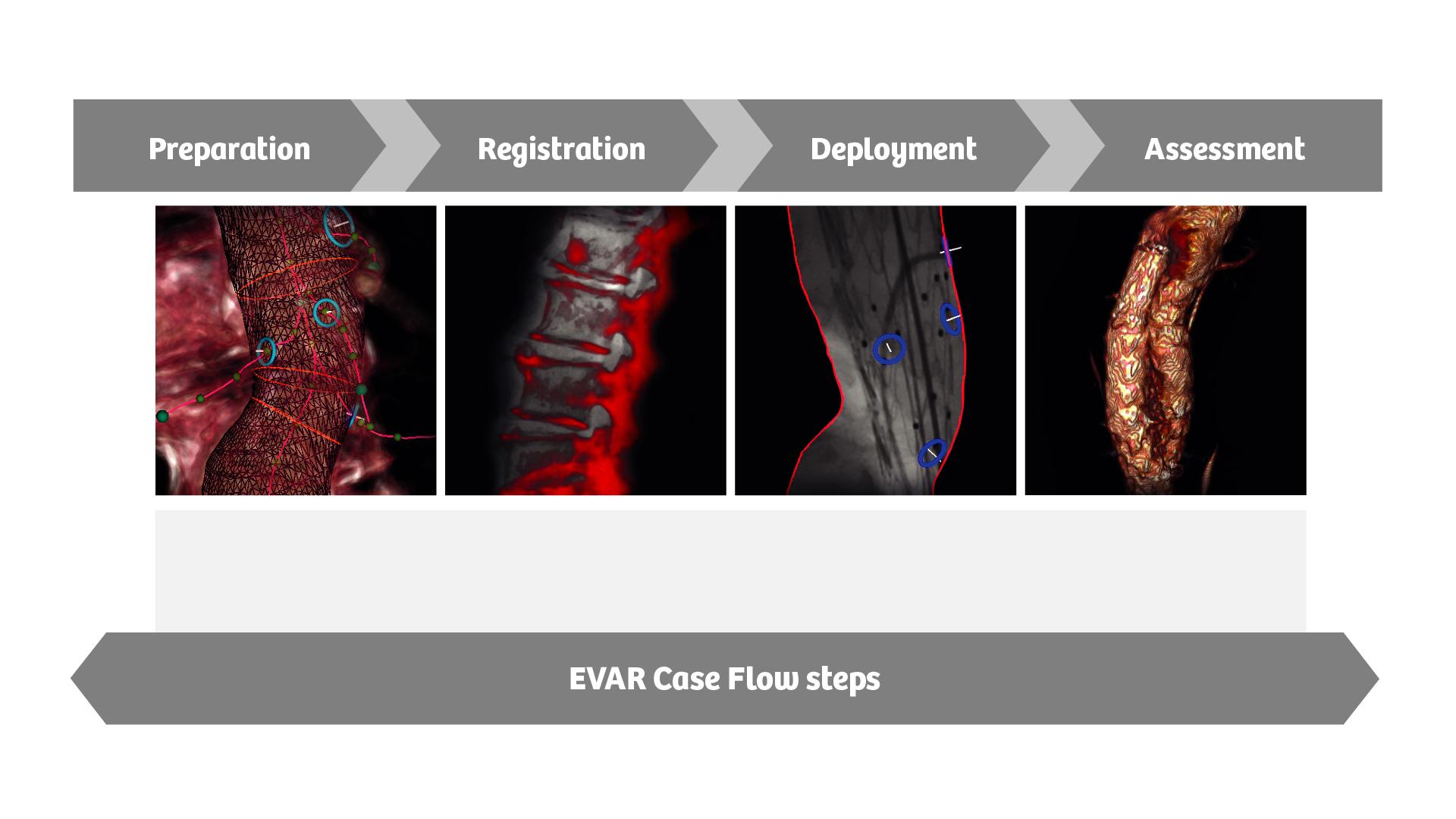 Preparation

Registration

Deployment

Assessment

EVAR Case Flow steps